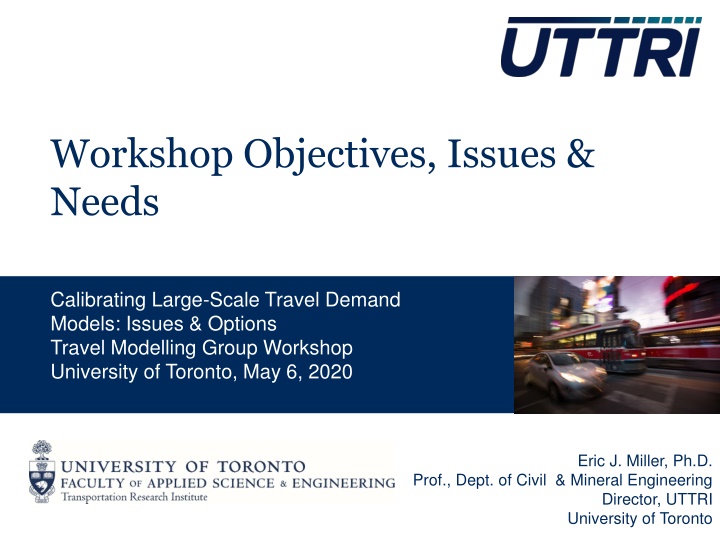 UTTRI

Workshop Objectives, Issues & Needs

Calibrating Large-Scale Travel Demand Models: Issues & Options
Travel Modelling Group Workshop
University of Toronto, May 6, 2020

UNIVERSITY OF TORONTO
FACULTY OF APPLIED SCIENCE & ENGINEERING
Transportation Research Institute

Eric J. Miller, Ph.D.
Prof., Dept. of Civil & Mineral Engineering
Director, UTTRI
University of Toronto